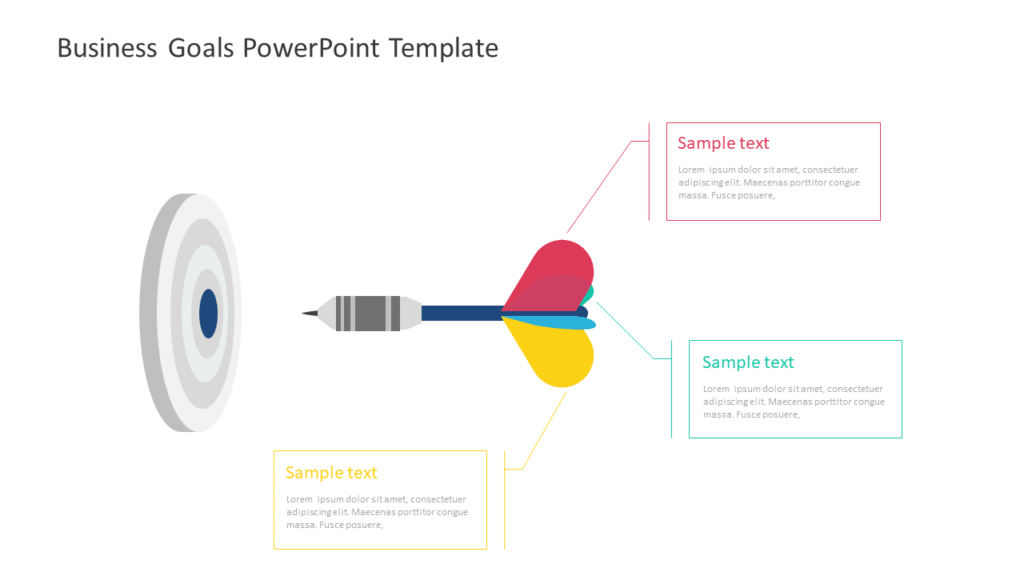 Business Goals PowerPoint Template

Sample text

Lorem ipsum dolor sit amet, consectetuer adipiscing elit. Maecenas porttitor congue massa. Fusce posuere,

Sample text

Lorem ipsum dolor sit amet, consectetuer adipiscing elit. Maecenas porttitor congue massa. Fusce posuere,

Sample text

Lorem ipsum dolor sit amet, consectetuer adipiscing elit. Maecenas porttitor congue massa. Fusce posuere,